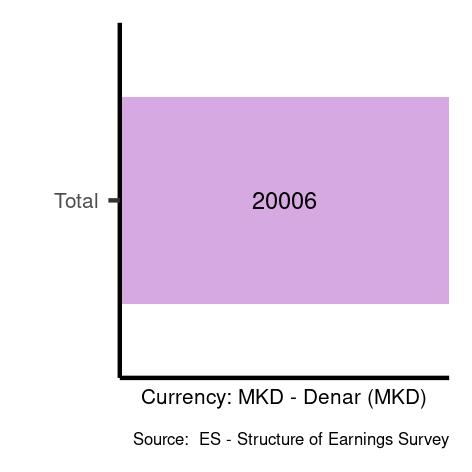 Total

20006

Currency: MKD - Denar (MKD)

Source: ES - Structure of Earnings Survey